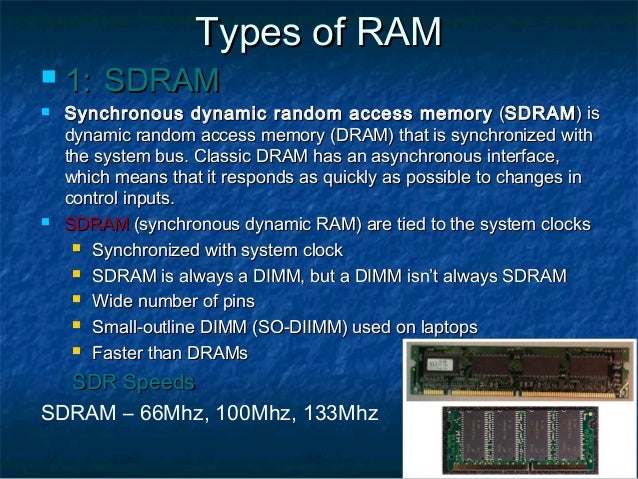 Types of RAM

1: SDRAM

Synchronous dynamic random access memory (SDRAM) is dynamic random access memory (DRAM) that is synchronized with the system bus. Classic DRAM has an asynchronous interface, which means that it responds as quickly as possible to changes in control inputs.

SDRAM (synchronous dynamic RAM) are tied to the system clocks

Synchronized with system clock

SDRAM is always a DIMM, but a DIMM isn't always SDRAM

Wide number of pins

Small-outline DIMM (SO-DIIMM) used on laptops

Faster than DRAMs

SDR Speeds

SDRAM – 66Mhz, 100Mhz, 133Mhz